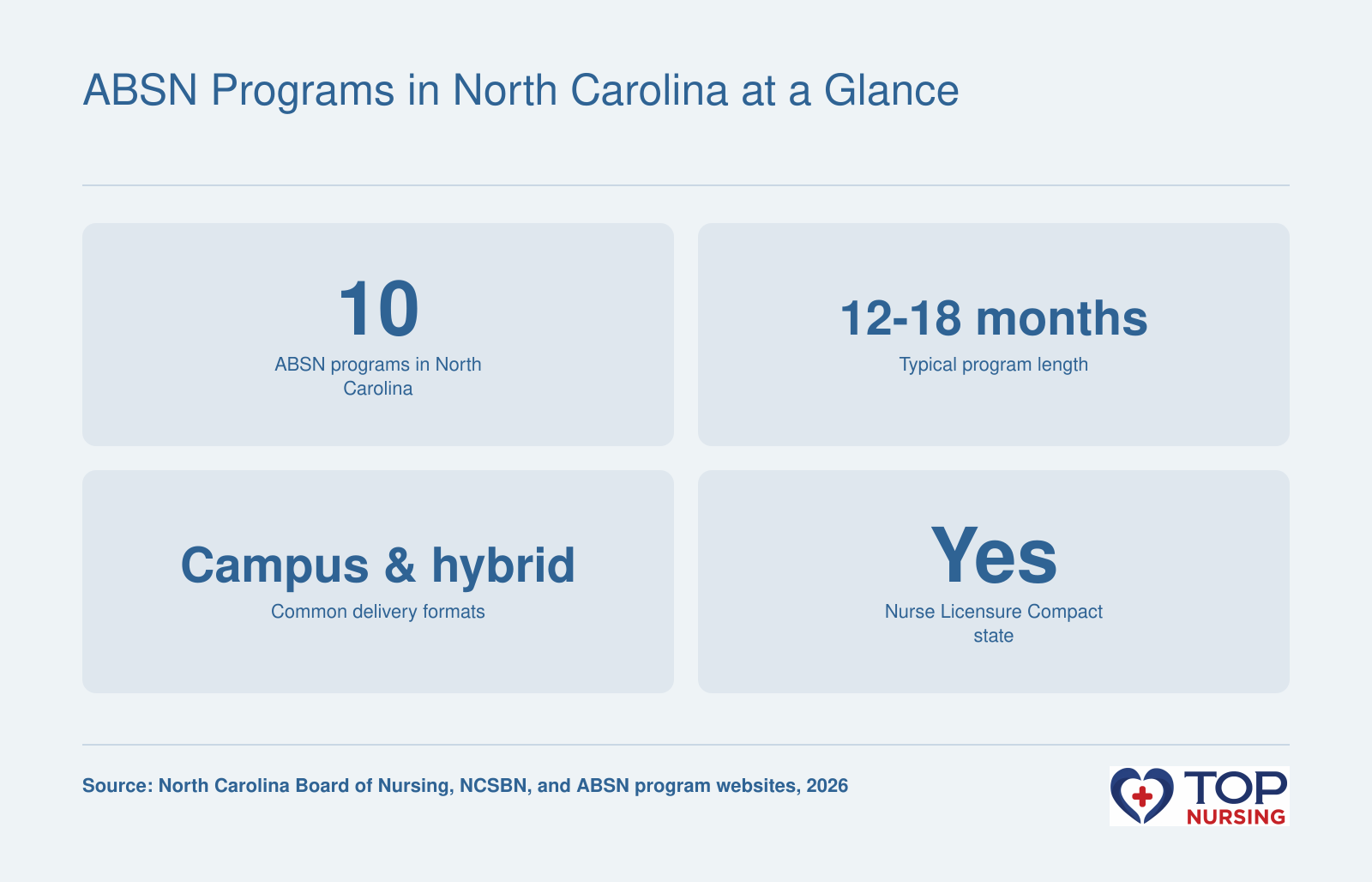 ABSN Programs in North Carolina at a Glance

10
ABSN programs in North Carolina

12-18 months
Typical program length

Campus & hybrid
Common delivery formats

Yes
Nurse Licensure Compact state

Source: North Carolina Board of Nursing, NCSBN, and ABSN program websites, 2026

TOP NURSING